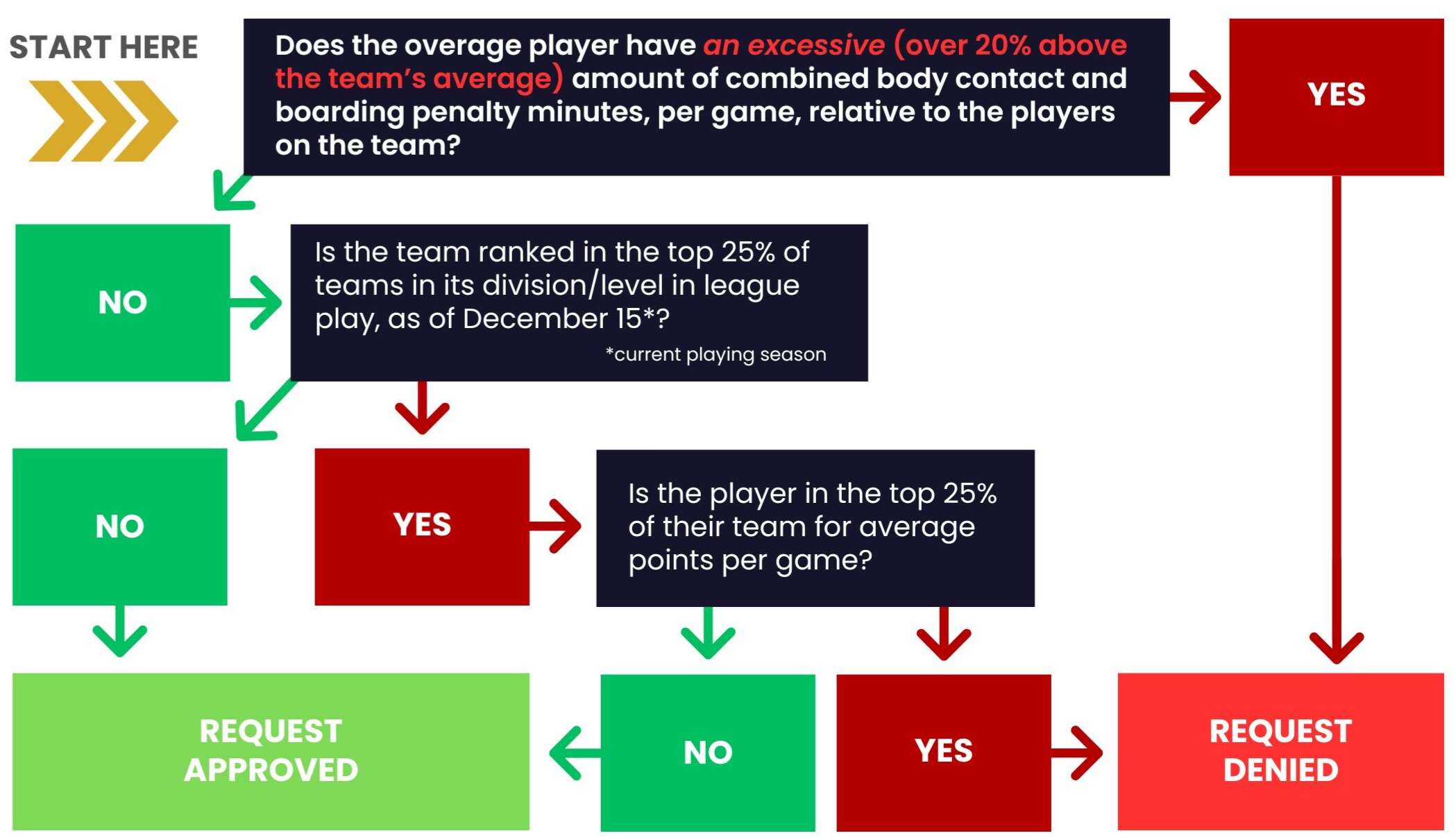 START HERE

Does the overage player have an excessive (over 20% above the team's average) amount of combined body contact and boarding penalty minutes, per game, relative to the players on the team?

YES

NO

Is the team ranked in the top 25% of teams in its division/level in league play, as of December 15*?
*current playing season

NO

YES

Is the player in the top 25% of their team for average points per game?

REQUEST APPROVED

NO

YES

REQUEST DENIED